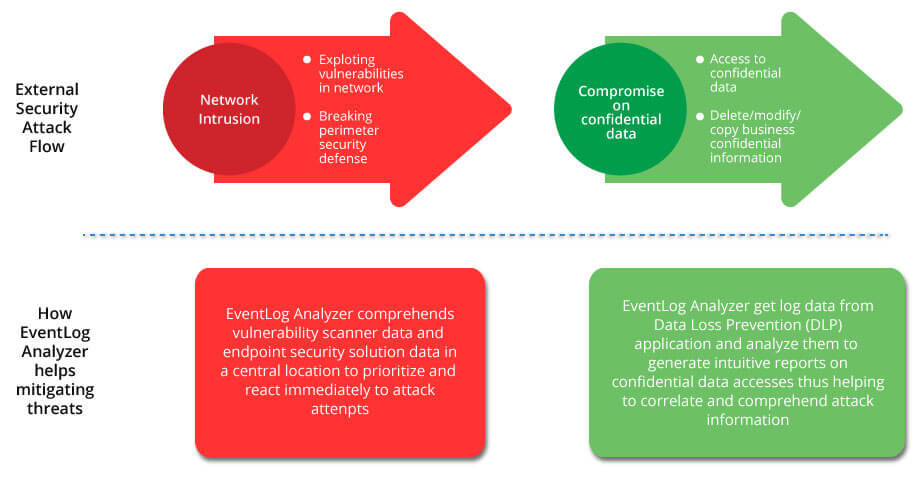 External Security Attack Flow

Network Intrusion

Exploting vulnerabilities in network

Breaking perimeter security defense

Compromise on confidential data

Access to confidential data

Delete/modify/ copy business confidential information

How EventLog Analyzer helps mitigating threats

EventLog Analyzer comprehends vulnerability scanner data and endpoint security solution data in a central location to prioritize and react immediately to attack attenpts

EventLog Analyzer get log data from Data Loss Prevention (DLP) application and analyze them to generate intuitive reports on confidential data accesses thus helping to correlate and comprehend attack information